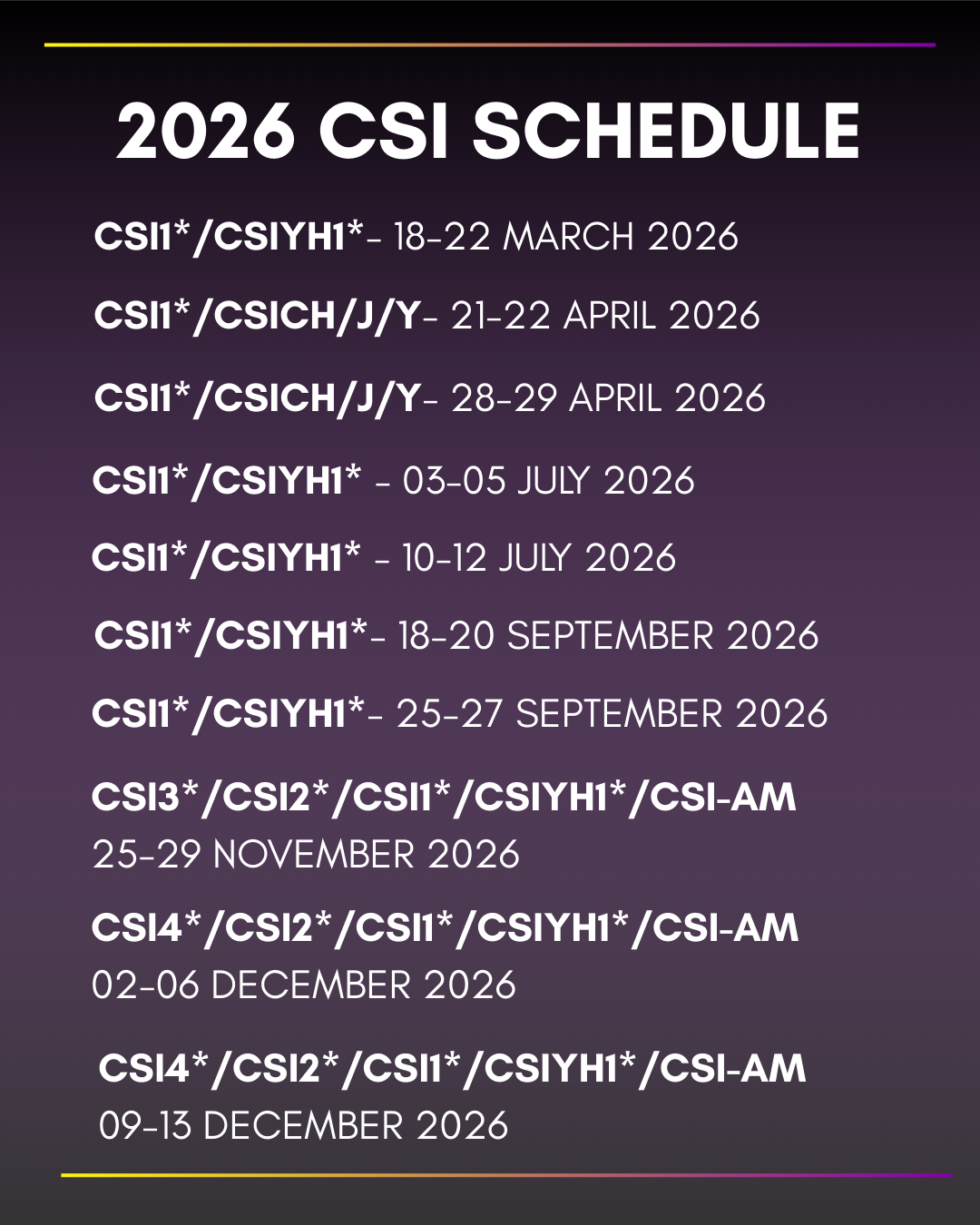 2026 CSI SCHEDULE

CSI1*/CSIYH1*- 18-22 MARCH 2026

CSI1*/CSICH/J/Y- 21-22 APRIL 2026

CSI1*/CSICH/J/Y- 28-29 APRIL 2026

CSI1*/CSIYH1* - 03-05 JULY 2026

CSI1*/CSIYH1* - 10-12 JULY 2026

CSI1*/CSIYH1*- 18-20 SEPTEMBER 2026

CSI1*/CSIYH1*- 25-27 SEPTEMBER 2026

CSI3*/CSI2*/CSI1*/CSIYH1*/CSI-AM
25-29 NOVEMBER 2026

CSI4*/CSI2*/CSI1*/CSIYH1*/CSI-AM
02-06 DECEMBER 2026

CSI4*/CSI2*/CSI1*/CSIYH1*/CSI-AM
09-13 DECEMBER 2026